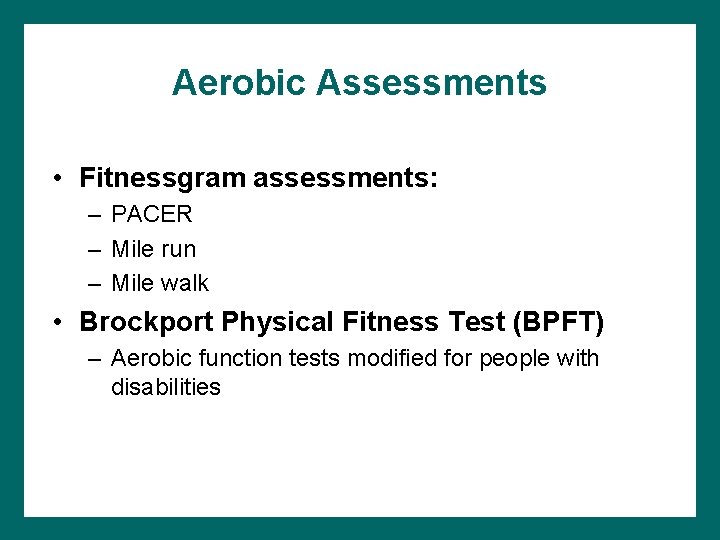 Aerobic Assessments

• Fitnessgram assessments:
– PACER
– Mile run
– Mile walk
• Brockport Physical Fitness Test (BPFT)
– Aerobic function tests modified for people with disabilities